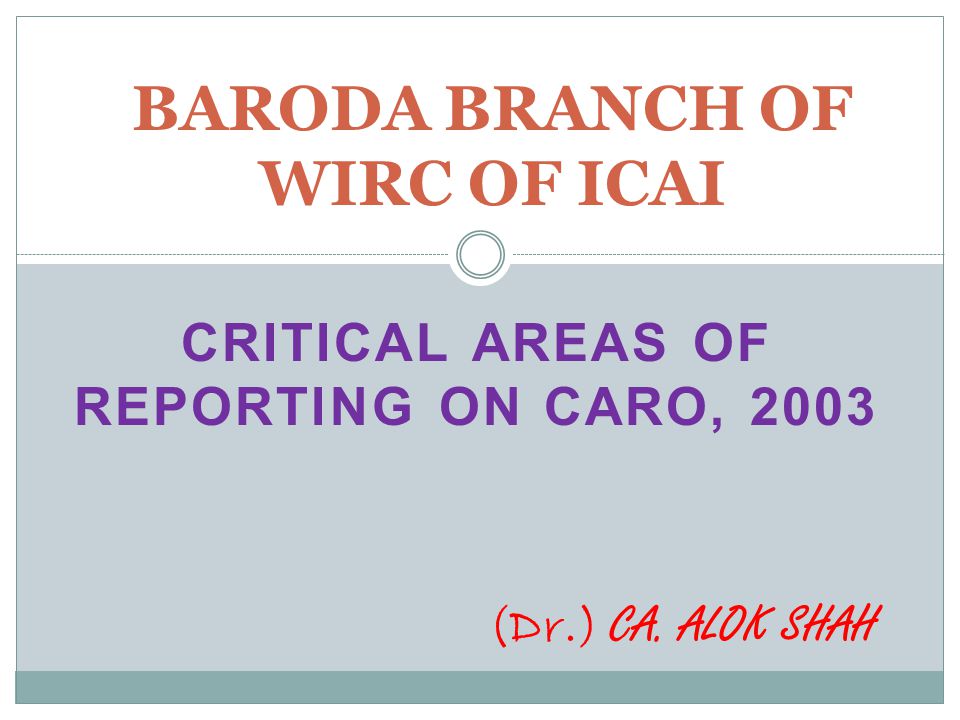 BARODA BRANCH OF WIRC OF ICAI

CRITICAL AREAS OF REPORTING ON CARO, 2003

(Dr.) CA. ALOK SHAH